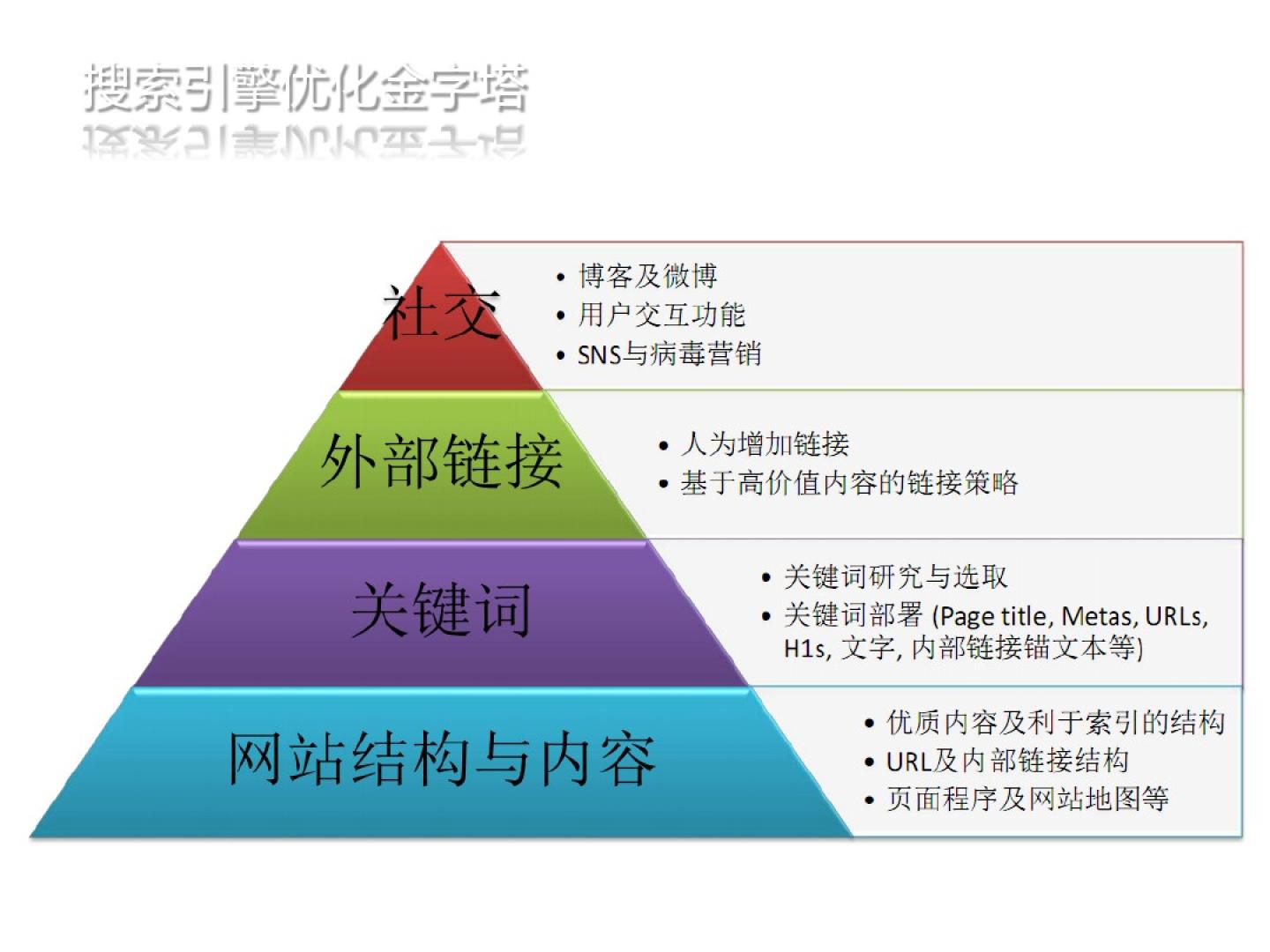 搜索引擎优化金字塔

社交

• 博客及微博
• 用户交互功能
• SNS与病毒营销

外部链接

• 人为增加链接
• 基于高价值内容的链接策略

关键词

• 关键词研究与选取
• 关键词部署 (Page title, Metas, URLs, H1s, 文字, 内部链接锚文本等)

网站结构与内容

• 优质内容及利于索引的结构
• URL及内部链接结构
• 页面程序及网站地图等